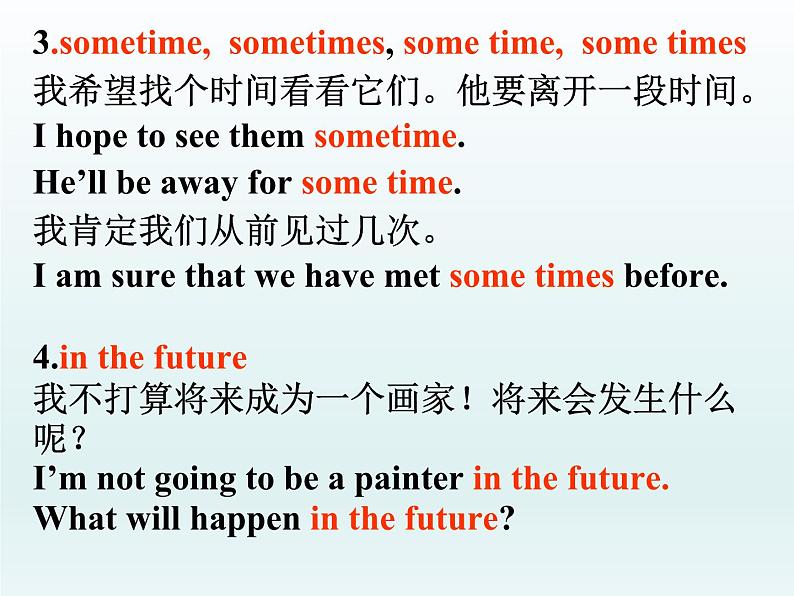 3.sometime, sometimes, some time, some times
我希望找个时间看看它们。他要离开一段时间。
I hope to see them sometime.
He’ll be away for some time.
我肯定我们从前见过几次。
I am sure that we have met some times before.

4.in the future
我不打算将来成为一个画家！将来会发生什么呢？
I’m not going to be a painter in the future.
What will happen in the future?